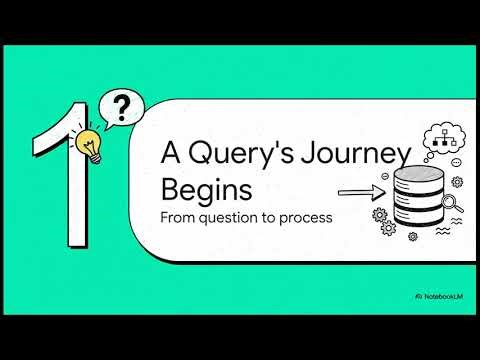 1

?

A Query's Journey Begins

From question to process

NotebookLM